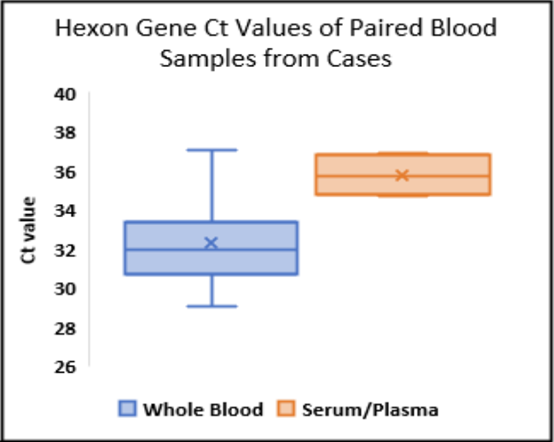 Hexon Gene Ct Values of Paired Blood Samples from Cases

Ct value

40
38
36
34
32
30
28
26

Whole Blood
Serum/Plasma